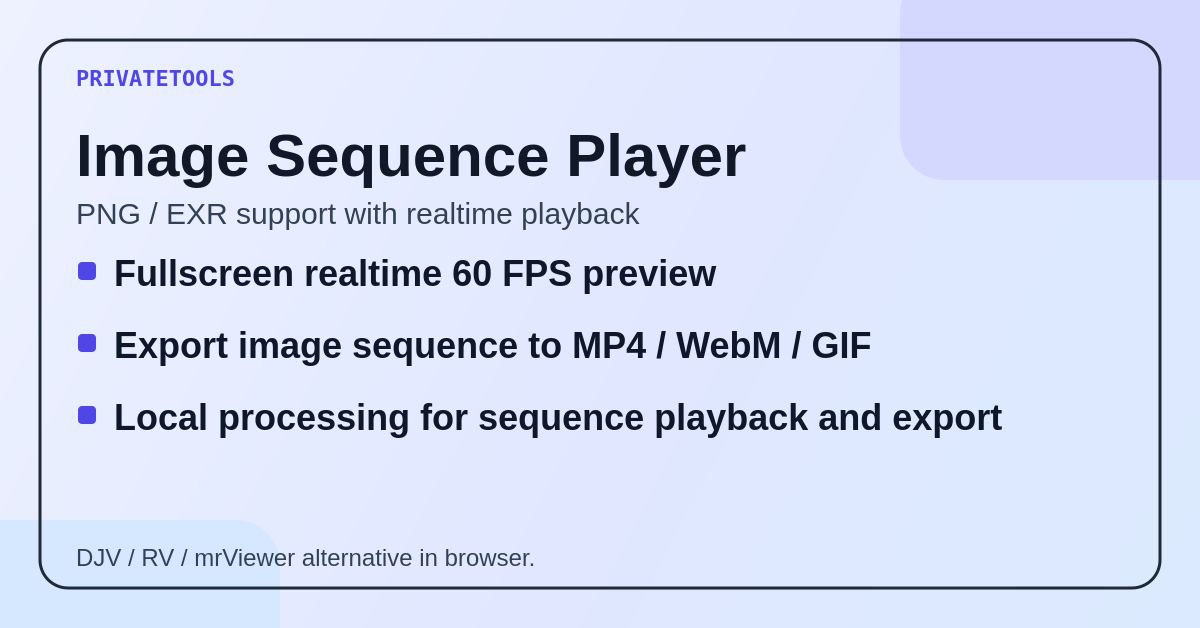 PRIVATETOOLS

Image Sequence Player

PNG / EXR support with realtime playback

Fullscreen realtime 60 FPS preview

Export image sequence to MP4 / WebM / GIF

Local processing for sequence playback and export

DJV / RV / mrViewer alternative in browser.